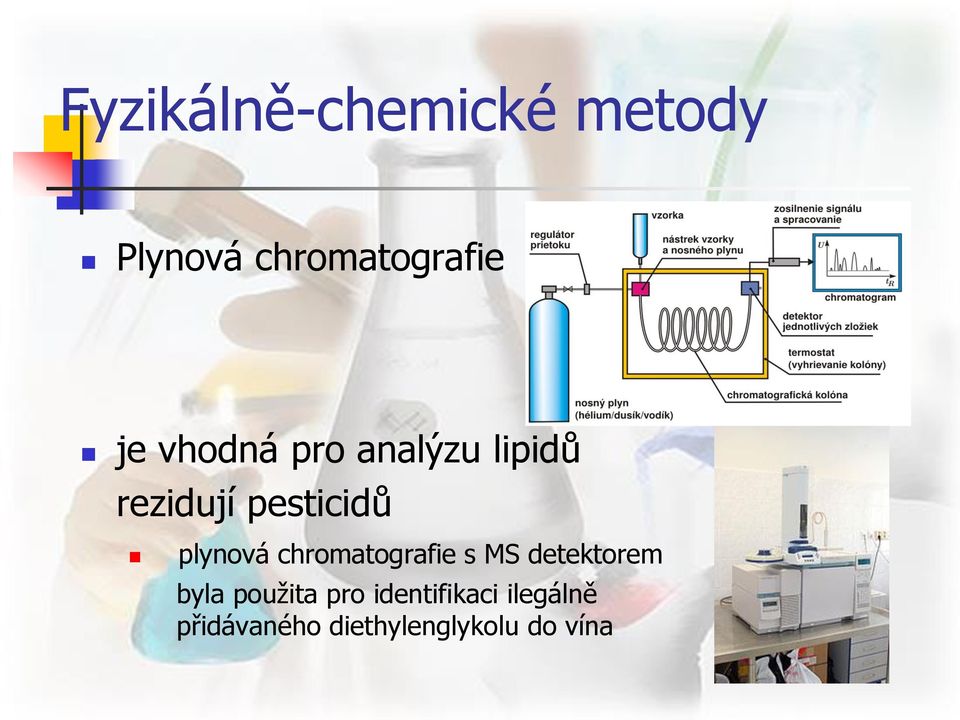 Fyzikálně-chemické metody

Plynová chromatografie

regulátor prietoku

vzorka

nástrek vzorky a nosného plynu

zosilnenie signálu a spracovanie

$U$

$t_R$

chromatogram

detektor jednotlivých zložiek

termostat (vyhrievanie kolóny)

chromatografická kolóna

nosný plyn (hélium/dusík/vodík)

je vhodná pro analýzu lipidů rezidují pesticidů

plynová chromatografie s MS detektorem byla použita pro identifikaci ilegálně přidávaného diethylenglykolu do vína